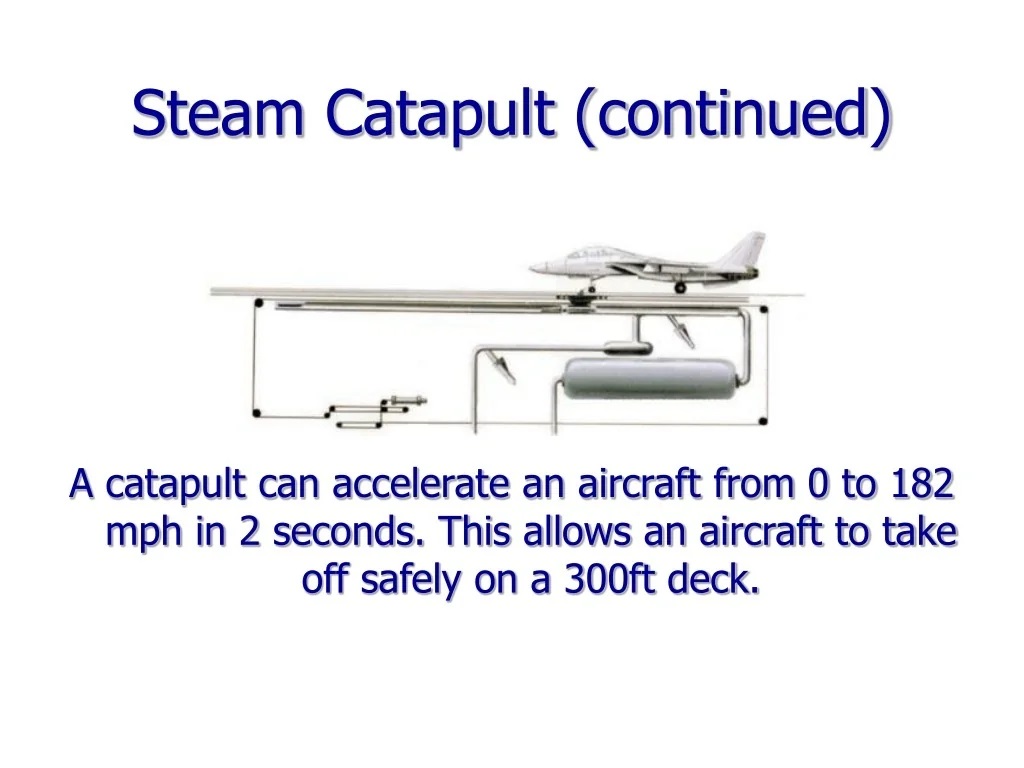 Steam Catapult (continued)

A catapult can accelerate an aircraft from 0 to 182 mph in 2 seconds. This allows an aircraft to take off safely on a 300ft deck.